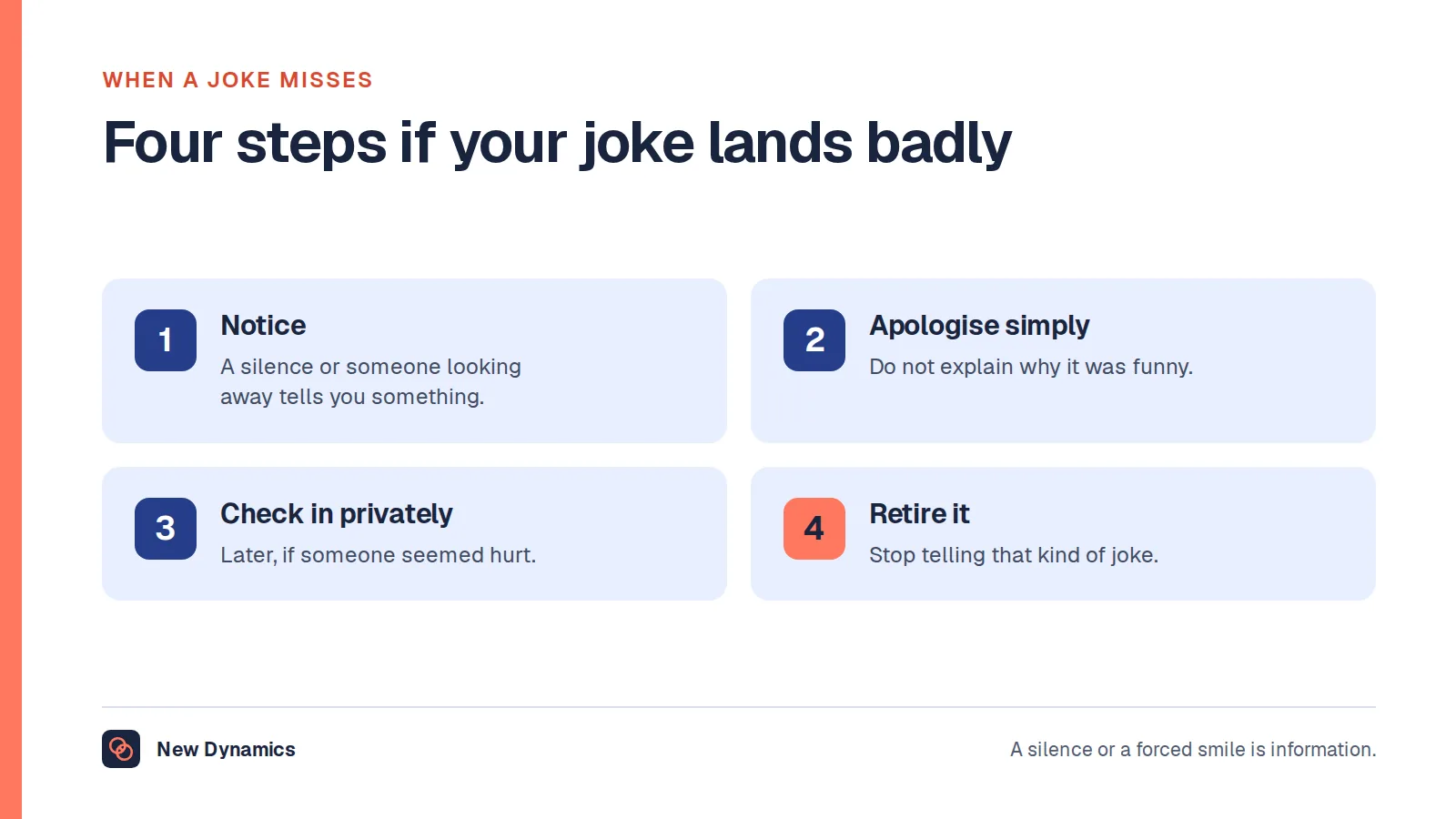 WHEN A JOKE MISSES

Four steps if your joke lands badly

1
Notice
A silence or someone looking away tells you something.

2
Apologise simply
Do not explain why it was funny.

3
Check in privately
Later, if someone seemed hurt.

4
Retire it
Stop telling that kind of joke.

New Dynamics

A silence or a forced smile is information.